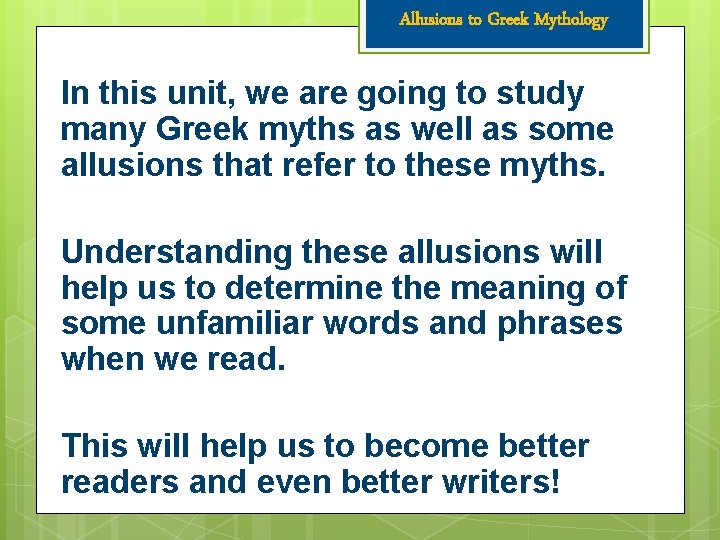 Allusions to Greek Mythology

In this unit, we are going to study many Greek myths as well as some allusions that refer to these myths.

Understanding these allusions will help us to determine the meaning of some unfamiliar words and phrases when we read.

This will help us to become better readers and even better writers!